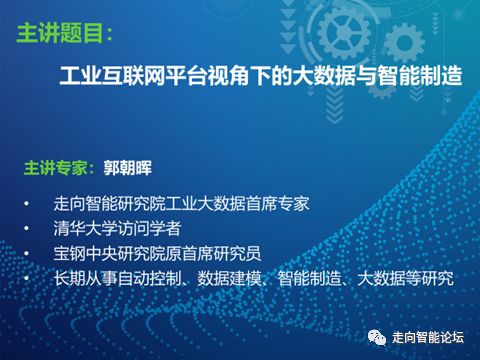 主讲题目：

工业互联网平台视角下的大数据与智能制造

主讲专家：郭朝晖

• 走向智能研究院工业大数据首席专家
• 清华大学访问学者
• 宝钢中央研究院原首席研究员
• 长期从事自动控制、数据建模、智能制造、大数据等研究

走向智能论坛